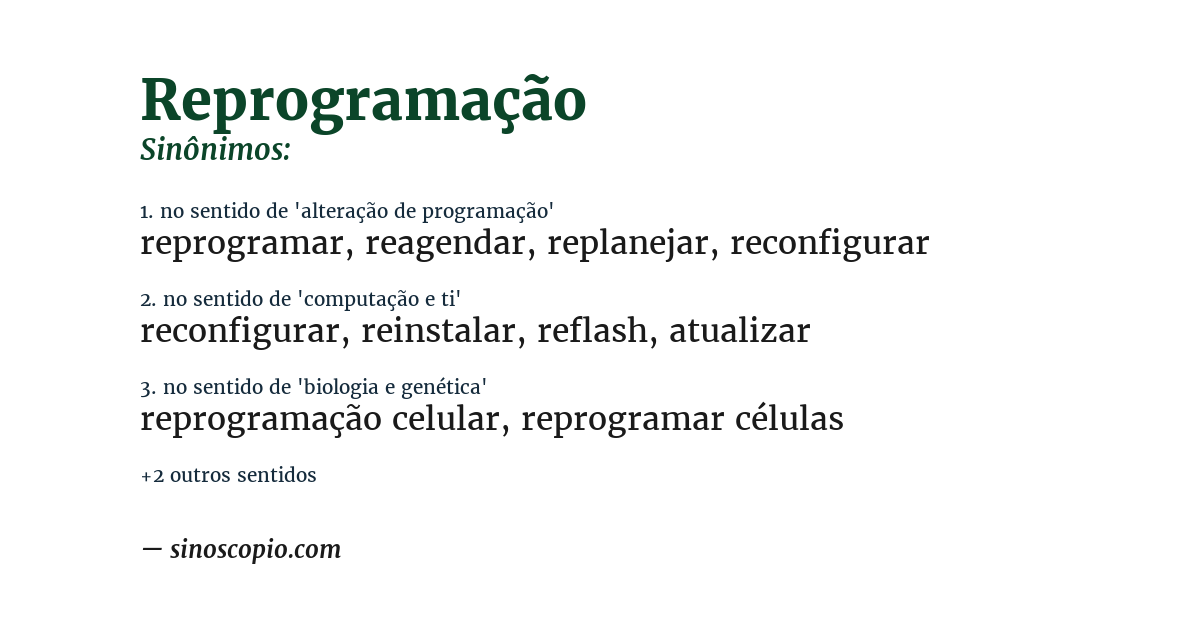 Reprogramação
Sinônimos:

1. no sentido de 'alteração de programação'
reprogramar, reagendar, replanejar, reconfigurar

2. no sentido de 'computação e ti'
reconfigurar, reinstalar, reflash, atualizar

3. no sentido de 'biologia e genética'
reprogramação celular, reprogramar células

+2 outros sentidos

— sinoscopio.com